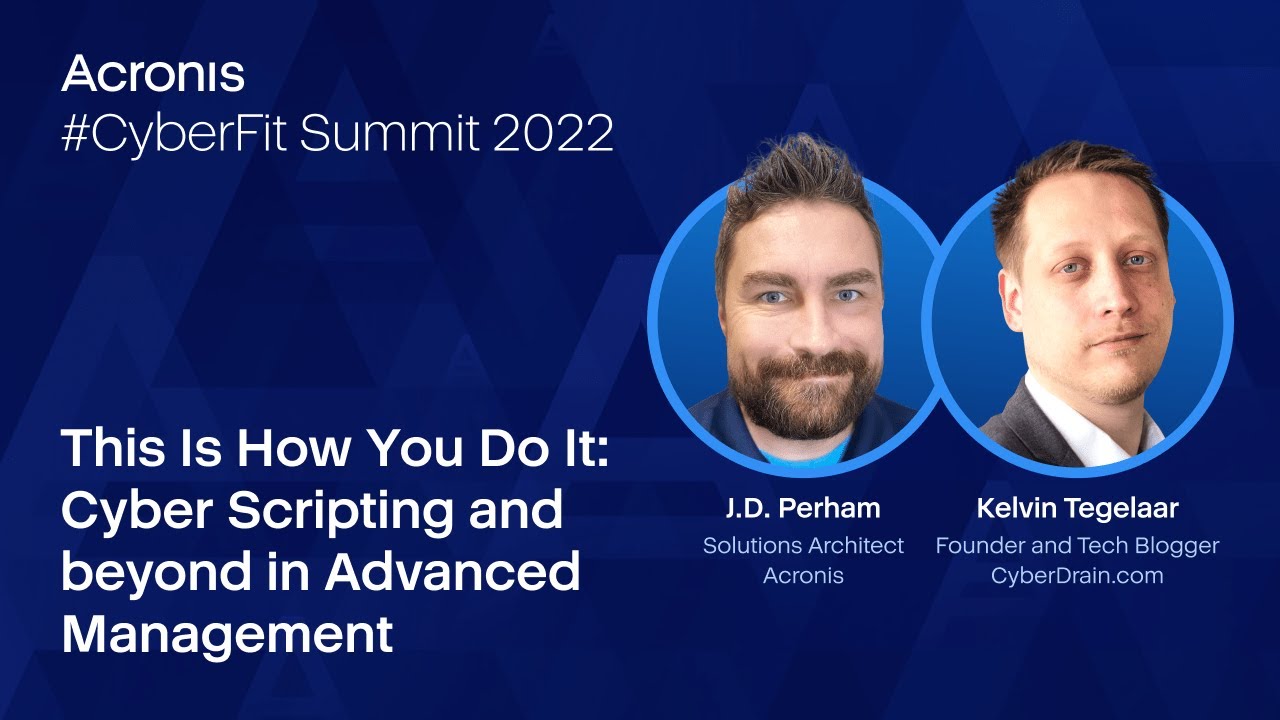 Acronis
#CyberFit Summit 2022

This Is How You Do It: Cyber Scripting and beyond in Advanced Management

J.D. Perham
Solutions Architect
Acronis

Kelvin Tegelaar
Founder and Tech Blogger
CyberDrain.com